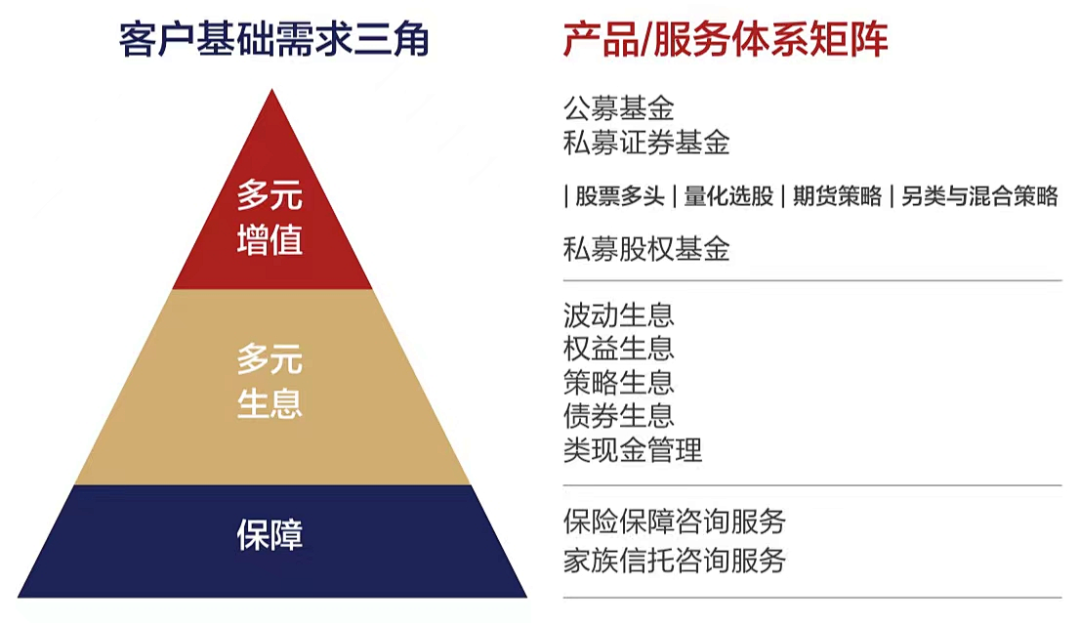 客户基础需求三角

多元增值

多元生息

保障

产品/服务体系矩阵

公募基金
私募证券基金

| 股票多头 | 量化选股 | 期货策略 | 另类与混合策略

私募股权基金

波动生息
权益生息
策略生息
债券生息
类现金管理

保险保障咨询服务
家族信托咨询服务